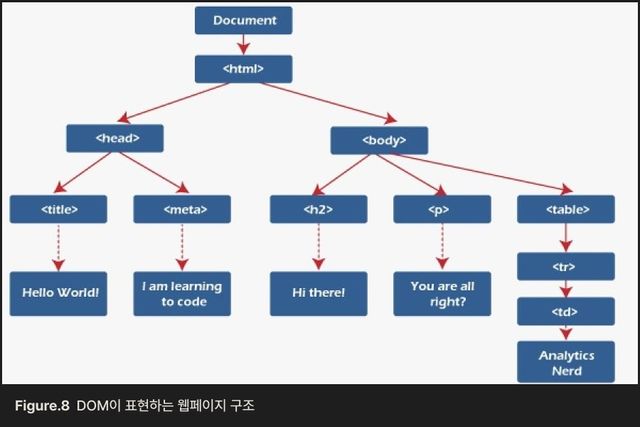 Document

<html>

<head>

<body>

<title>

<meta>

<h2>

<p>

<table>

Hello World!

I am learning to code

Hi there!

You are all right?

<tr>

<td>

Analytics Nerd

Figure.8 DOM이 표현하는 웹페이지 구조